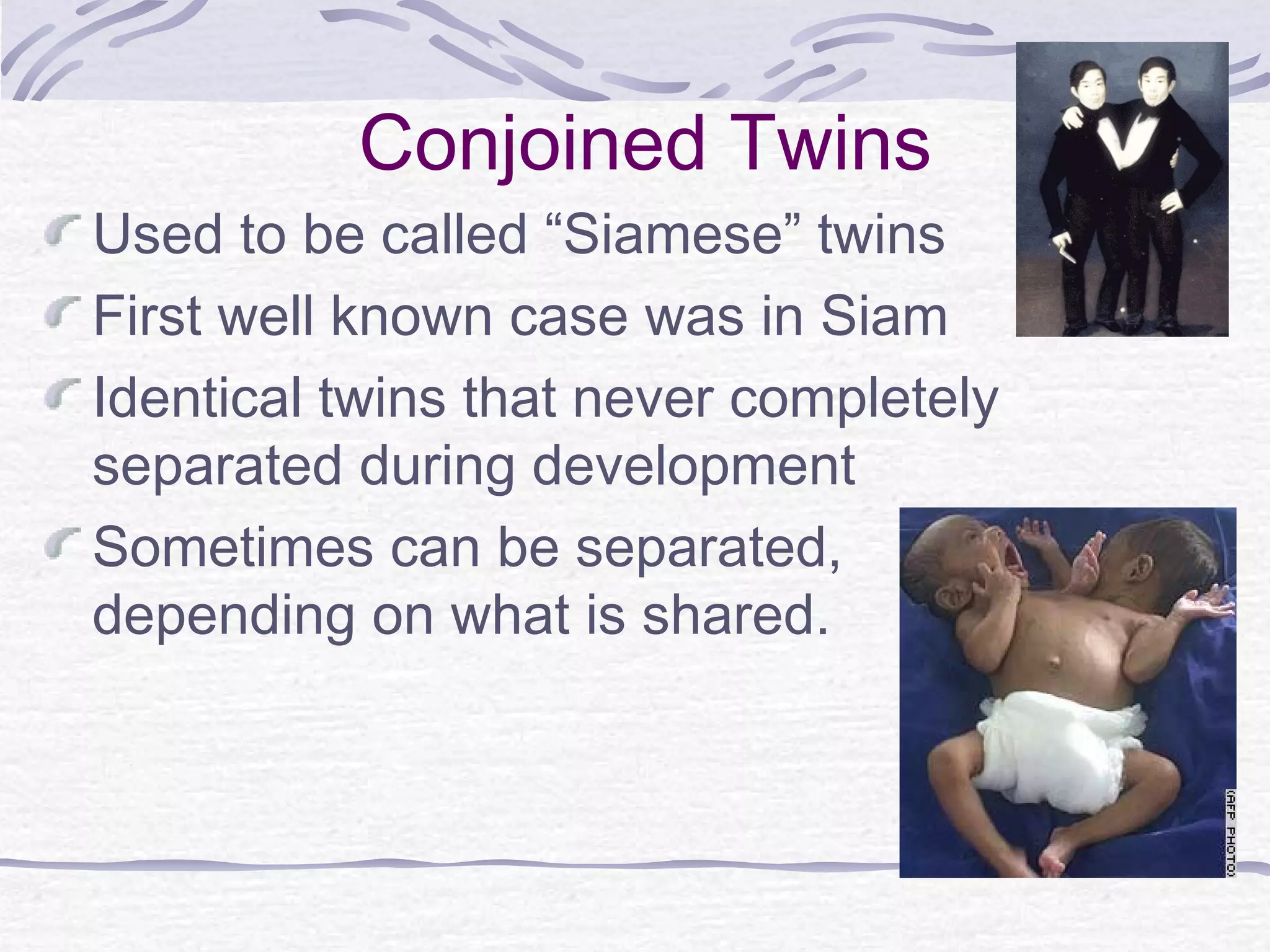 Conjoined Twins

Used to be called “Siamese” twins

First well known case was in Siam

Identical twins that never completely separated during development

Sometimes can be separated, depending on what is shared.

(AFP PHOTO)